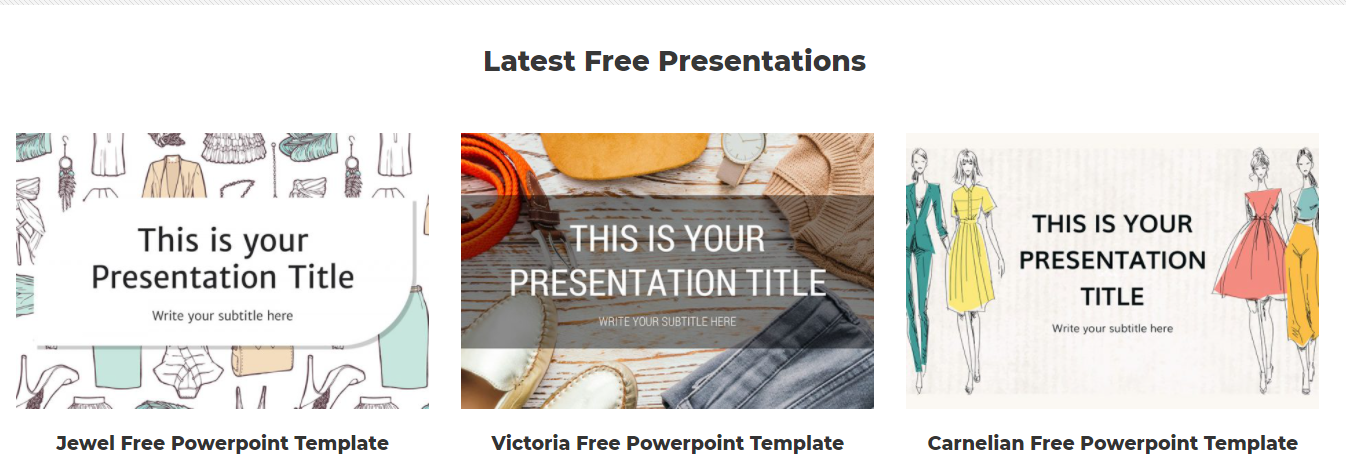 Latest Free Presentations

This is your Presentation Title

Write your subtitle here

Jewel Free Powerpoint Template

THIS IS YOUR PRESENTATION TITLE

WRITE YOUR SUBTITLE HERE

Victoria Free Powerpoint Template

THIS IS YOUR PRESENTATION TITLE

Write your subtitle here

Carnelian Free Powerpoint Template